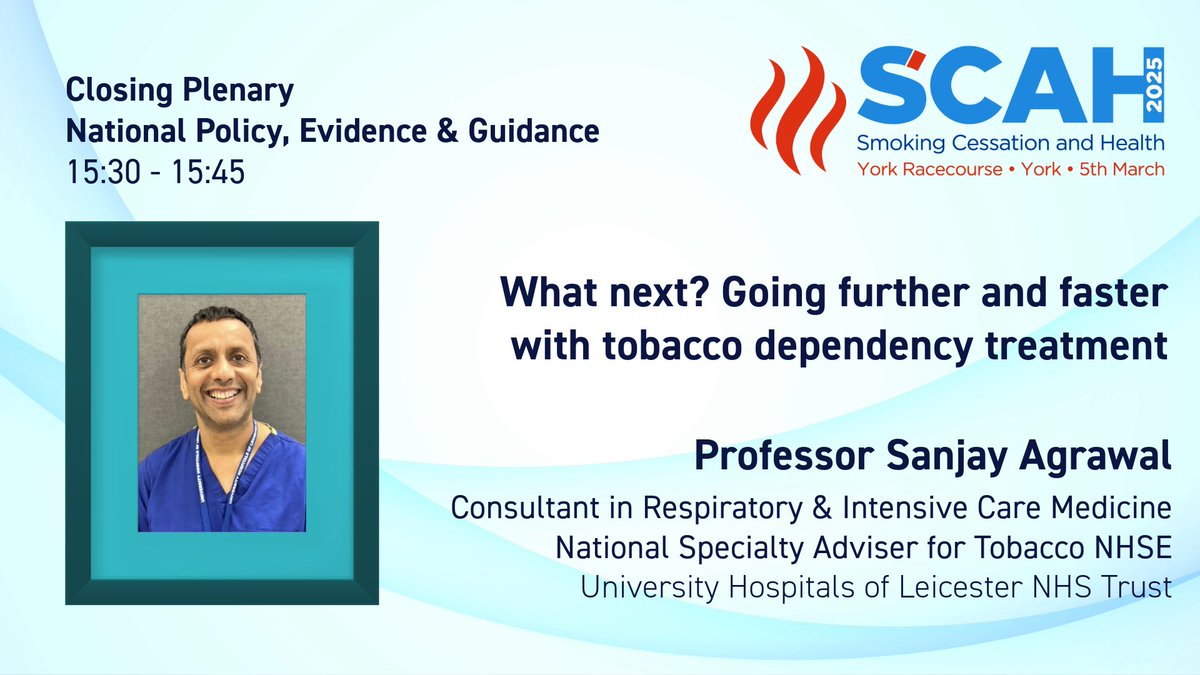 Closing Plenary
National Policy, Evidence & Guidance
15:30 - 15:45

SCAH 2025
Smoking Cessation and Health
York Racecourse • York • 5th March

What next? Going further and faster with tobacco dependency treatment

Professor Sanjay Agrawal
Consultant in Respiratory & Intensive Care Medicine
National Specialty Adviser for Tobacco NHSE
University Hospitals of Leicester NHS Trust